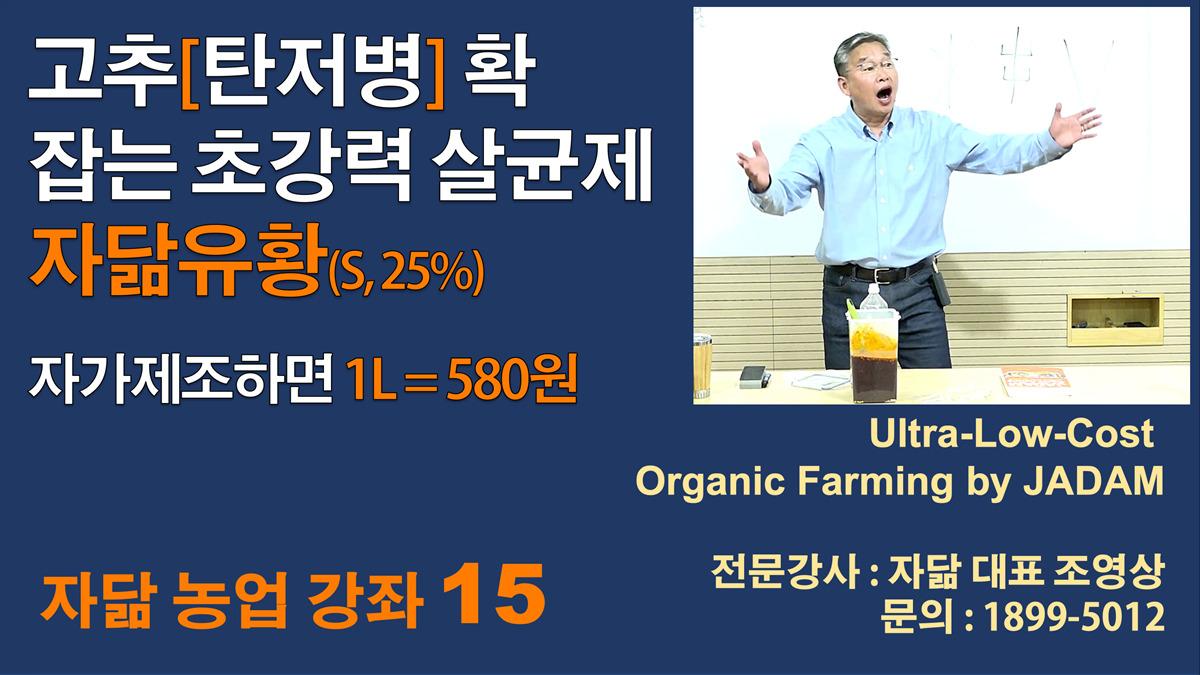 고추[탄저병] 확 잡는 초강력 살균제
자닮유황(S, 25%)

자가제조하면 1L = 580원

Ultra-Low-Cost
Organic Farming by JADAM

자닮 농업 강좌 15

전문강사 : 자닮 대표 조영상
문의 : 1899-5012